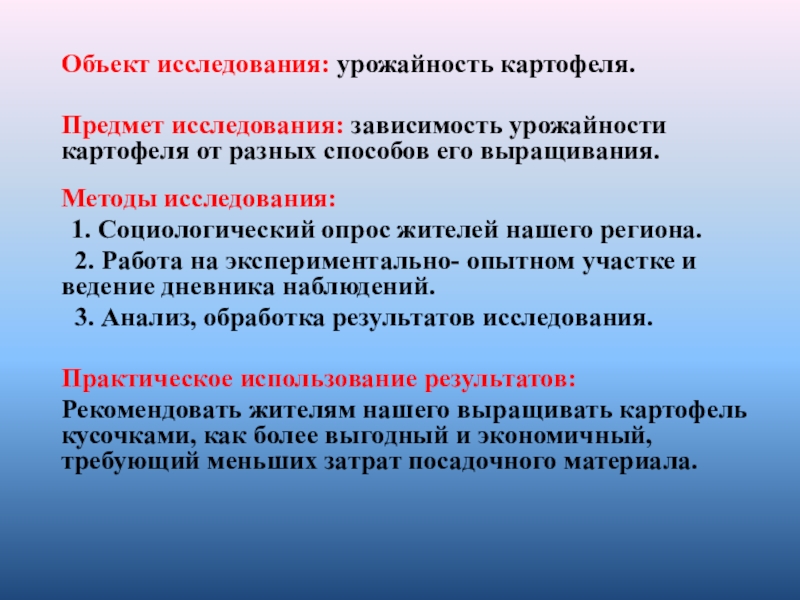 Объект исследования: урожайность картофеля.

Предмет исследования: зависимость урожайности картофеля от разных способов его выращивания.

Методы исследования:

1. Социологический опрос жителей нашего региона.

2. Работа на экспериментально- опытном участке и ведение дневника наблюдений.

3. Анализ, обработка результатов исследования.

Практическое использование результатов:

Рекомендовать жителям нашего выращивать картофель кусочками, как более выгодный и экономичный, требующий меньших затрат посадочного материала.